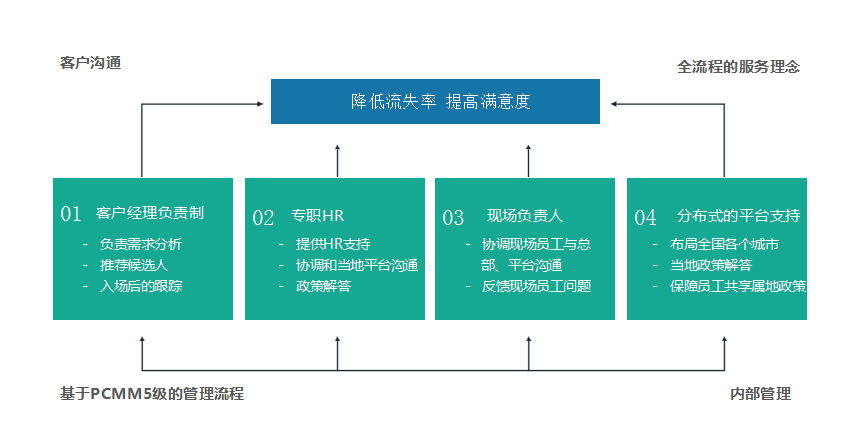 客户沟通

全流程的服务理念

降低流失率 提高满意度

01 客户经理负责制

- 负责需求分析
- 推荐候选人
- 入场后的跟踪

02 专职HR

- 提供HR支持
- 协调和当地平台沟通
- 政策解答

03 现场负责人

- 协调现场员工与总部、平台沟通
- 反馈现场员工问题

04 分布式的平台支持

- 布局全国各个城市
- 当地政策解答
- 保障员工共享属地政策

基于PCMM5级的管理流程

内部管理